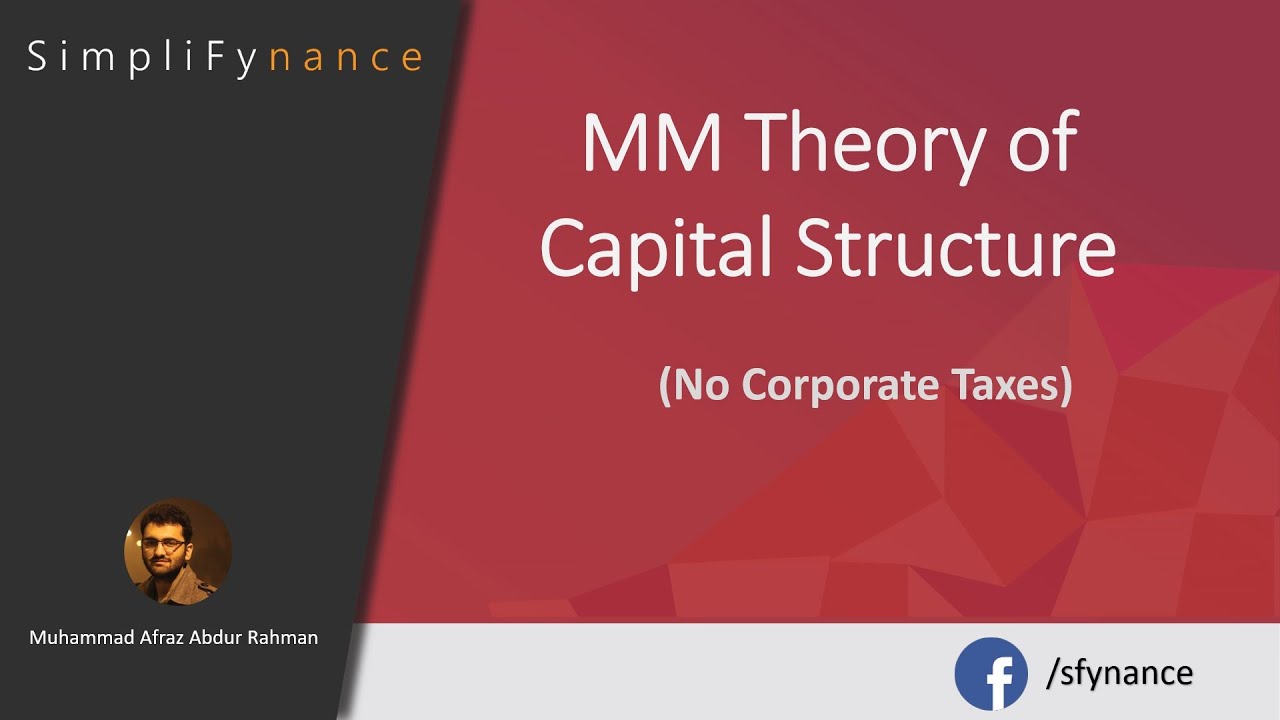 SimpliFynance

MM Theory of Capital Structure

(No Corporate Taxes)

Muhammad Afraz Abdur Rahman

f /sfynance